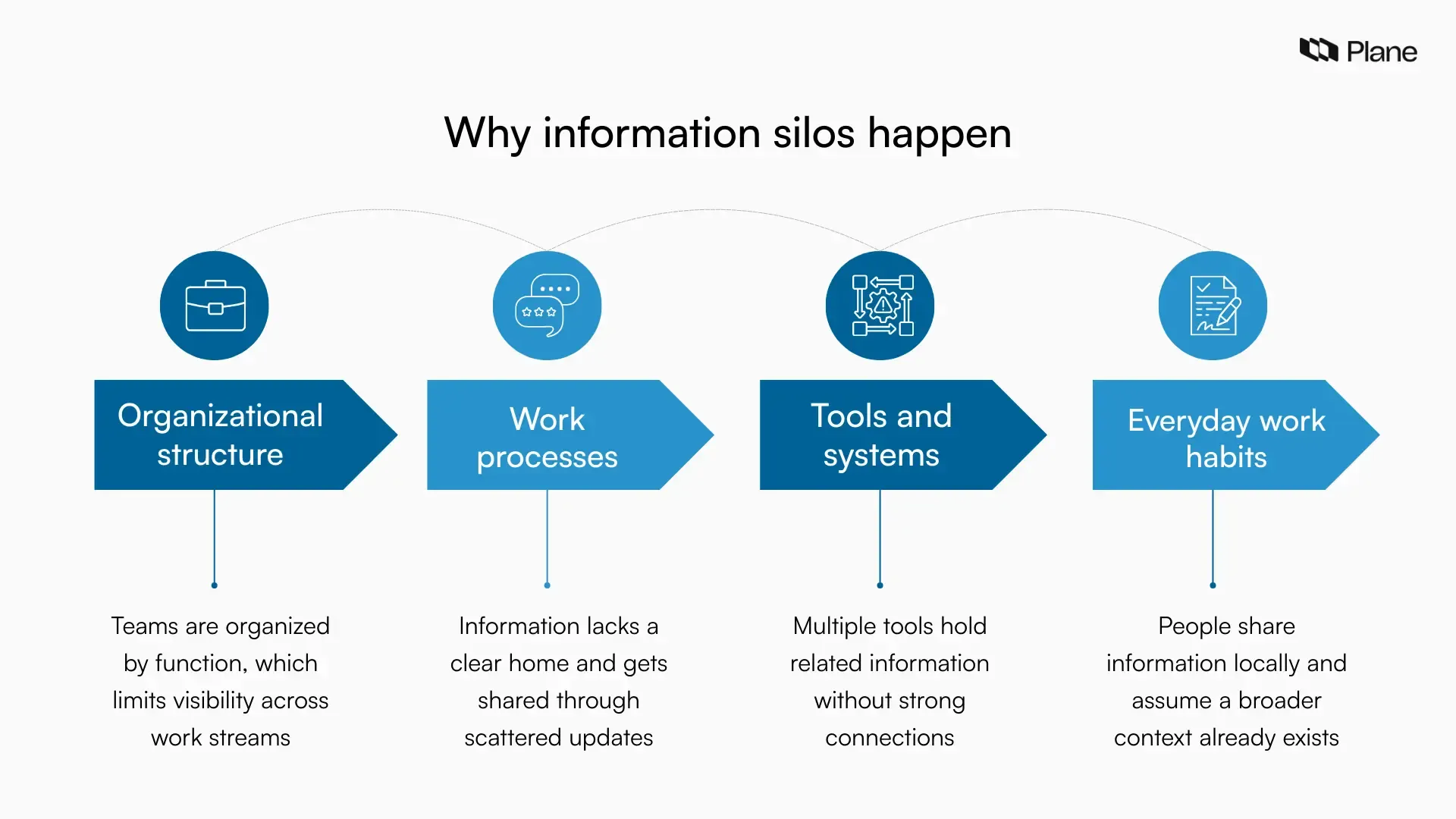 Plane

Why information silos happen

Organizational structure

Teams are organized by function, which limits visibility across work streams

Work processes

Information lacks a clear home and gets shared through scattered updates

Tools and systems

Multiple tools hold related information without strong connections

Everyday work habits

People share information locally and assume a broader context already exists